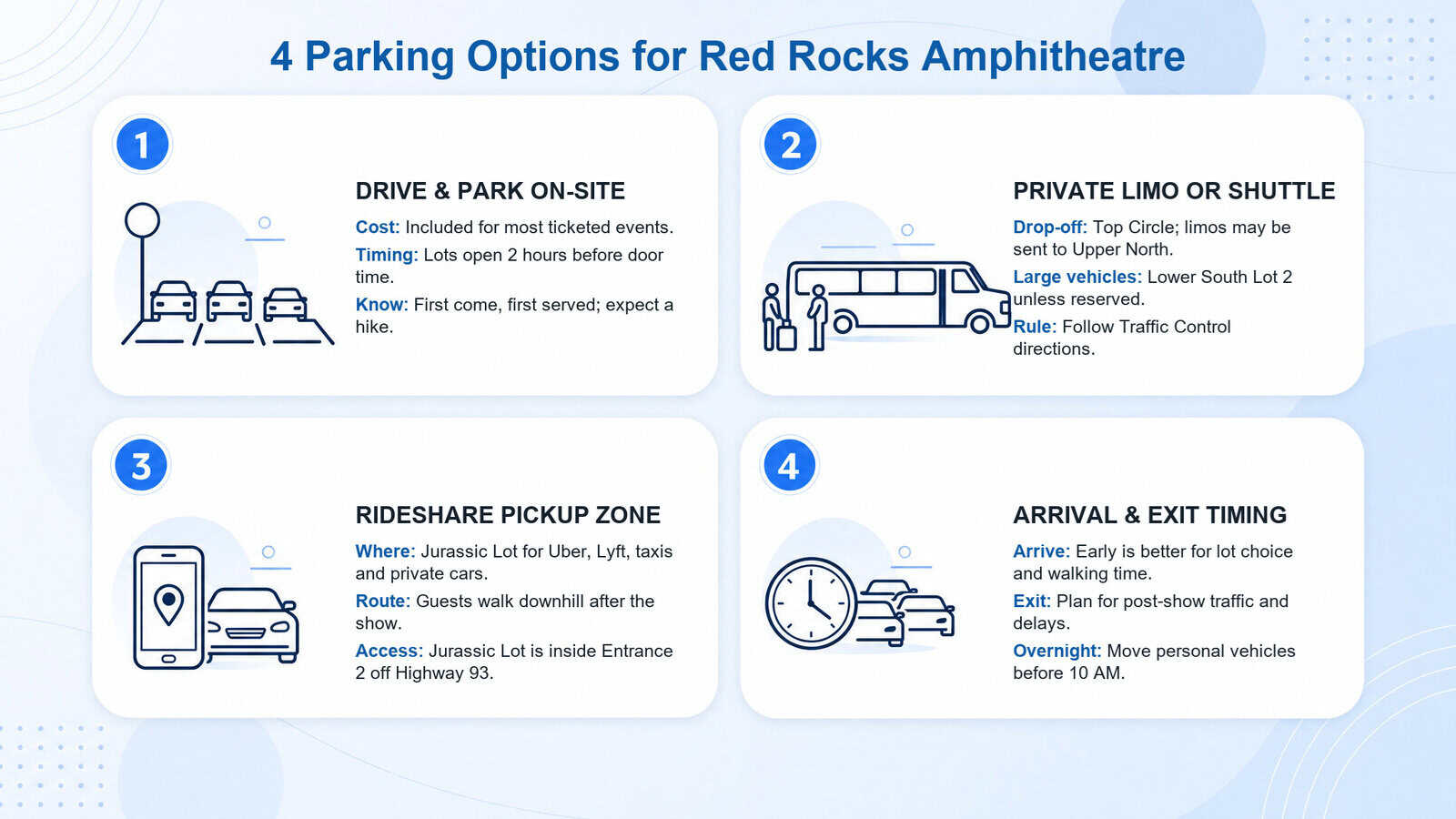 4 Parking Options for Red Rocks Amphitheatre

1

DRIVE & PARK ON-SITE

Cost: Included for most ticketed events.

Timing: Lots open 2 hours before door time.

Know: First come, first served; expect a hike.

2

PRIVATE LIMO OR SHUTTLE

Drop-off: Top Circle; limos may be sent to Upper North.

Large vehicles: Lower South Lot 2 unless reserved.

Rule: Follow Traffic Control directions.

3

RIDESHARE PICKUP ZONE

Where: Jurassic Lot for Uber, Lyft, taxis and private cars.

Route: Guests walk downhill after the show.

Access: Jurassic Lot is inside Entrance 2 off Highway 93.

4

ARRIVAL & EXIT TIMING

Arrive: Early is better for lot choice and walking time.

Exit: Plan for post-show traffic and delays.

Overnight: Move personal vehicles before 10 AM.